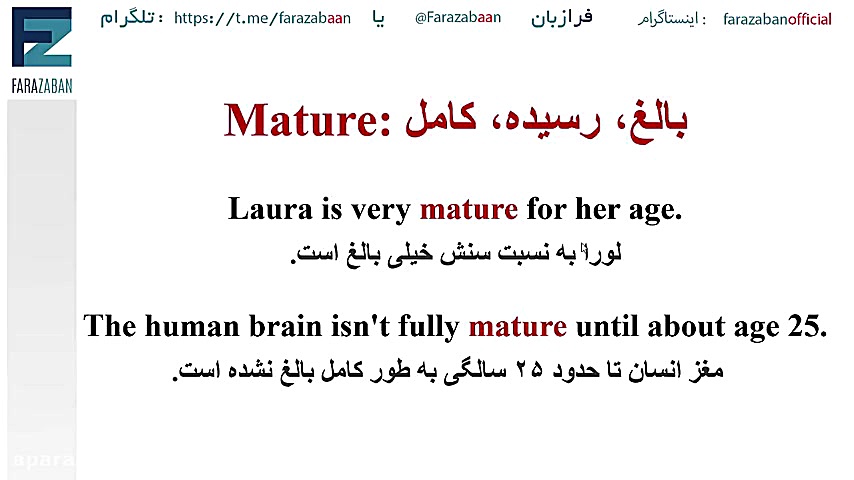 FZ
FARAZABAN

تلگرام : https://t.me/farazabaan یا @Farazabaan فرازبان اینستاگرام : farazabanofficial

Mature: بالغ، رسیده، کامل

Laura is very mature for her age.
لورا به نسبت سنش خیلی بالغ است.

The human brain isn't fully mature until about age 25.
مغز انسان تا حدود ۲۵ سالگی به طور کامل بالغ نشده است.

apara